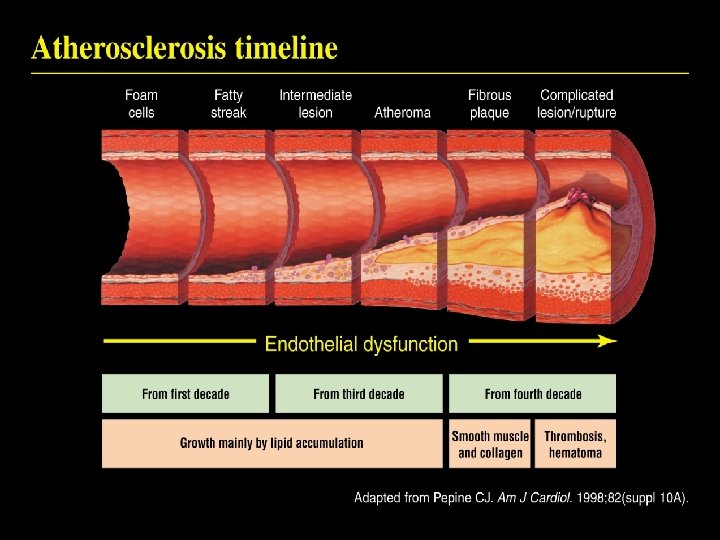 Atherosclerosis timeline

Foam cells

Fatty streak

Intermediate lesion

Atheroma

Fibrous plaque

Complicated lesion/rupture

Endothelial dysfunction

From first decade

From third decade

From fourth decade

Growth mainly by lipid accumulation

Smooth muscle and collagen

Thrombosis, hematoma

Adapted from Pepine CJ. Am J Cardiol. 1998;82(suppl 10A).